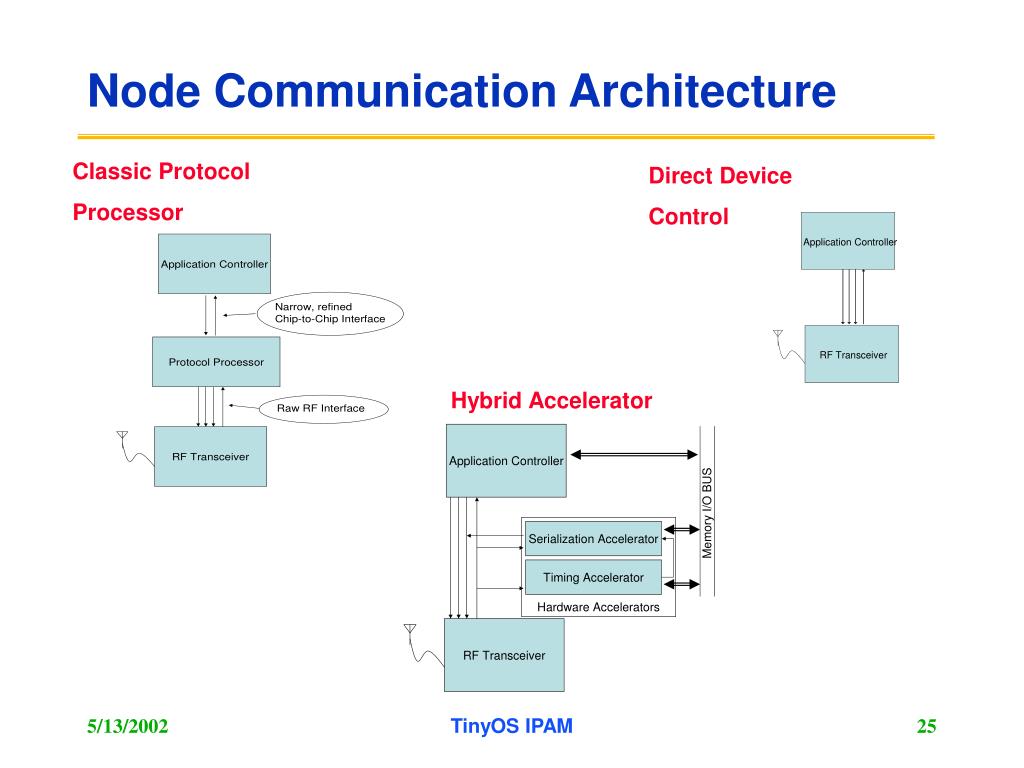 Node Communication Architecture

Classic Protocol Processor

Application Controller

Narrow, refined Chip-to-Chip Interface

Protocol Processor

Raw RF Interface

RF Transceiver

Direct Device Control

Application Controller

RF Transceiver

Hybrid Accelerator

Application Controller

Memory I/O BUS

Serialization Accelerator

Timing Accelerator

Hardware Accelerators

RF Transceiver

5/13/2002

TinyOS IPAM

25